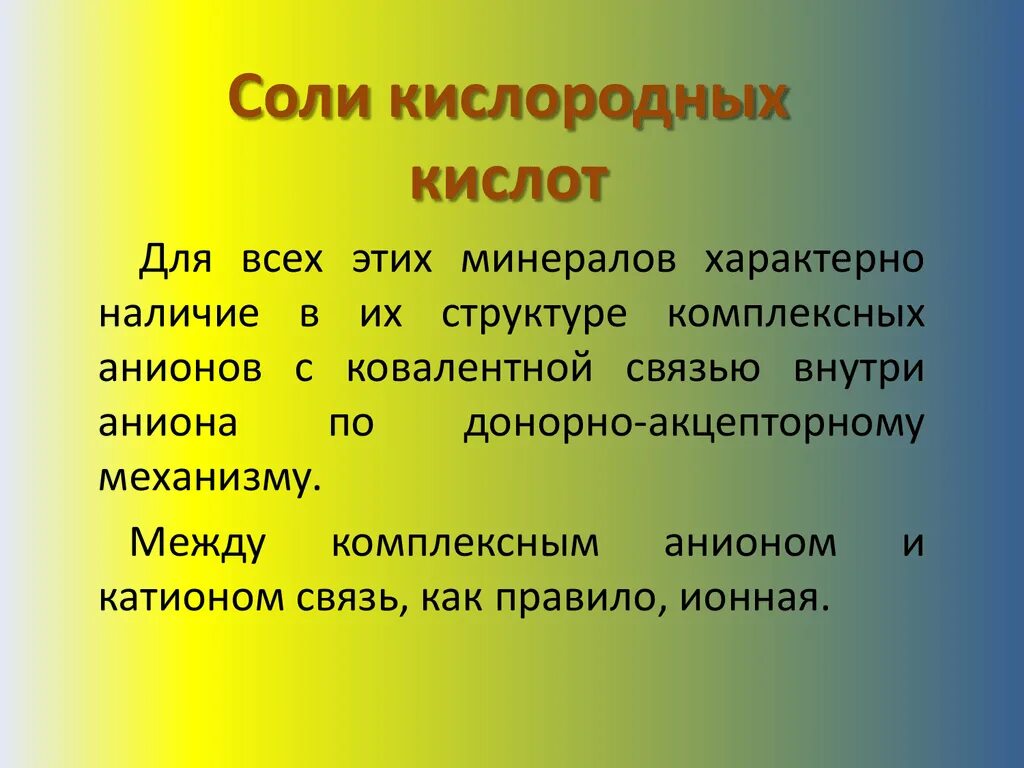 Соли кислородных кислот

Для всех этих минералов характерно наличие в их структуре комплексных анионов с ковалентной связью внутри аниона по донорно-акцепторному механизму.

Между комплексным анионом и катионом связь, как правило, ионная.